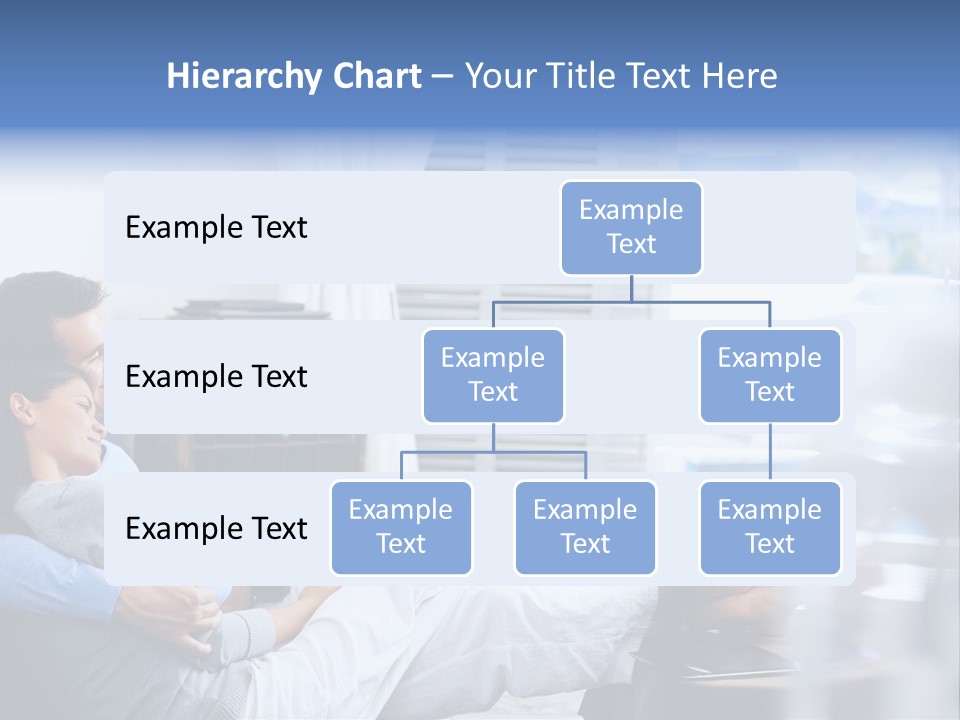 Hierarchy Chart – Your Title Text Here

Example Text

Example Text

Example Text

Example Text

Example Text

Example Text

Example Text

Example Text

Example Text